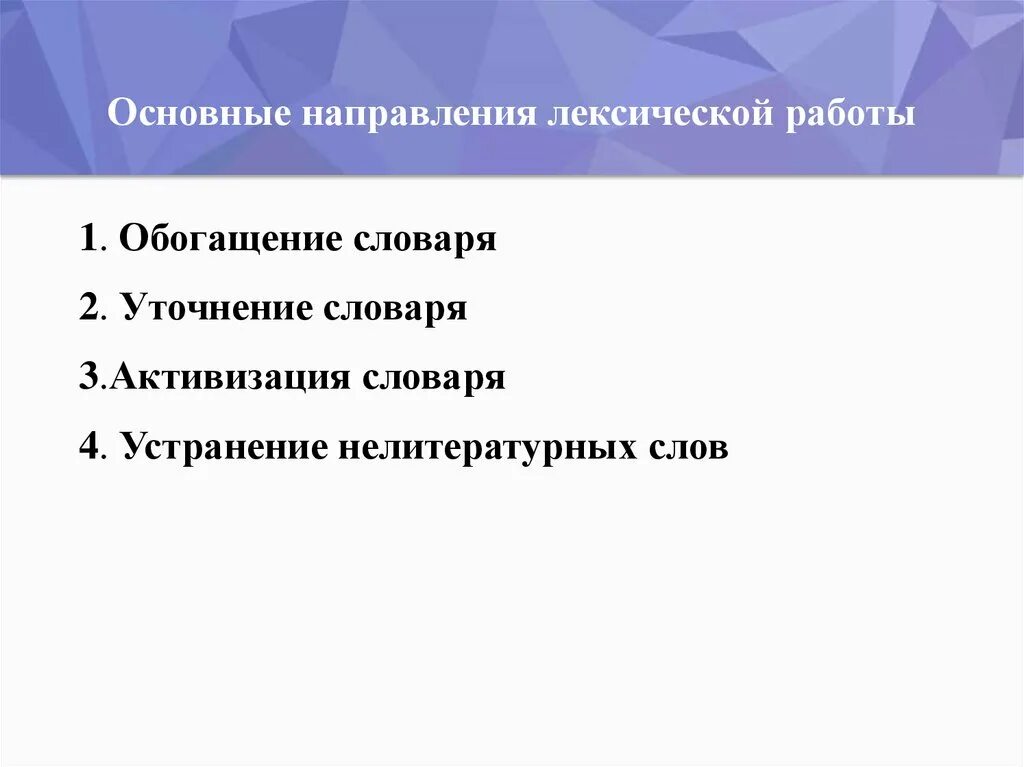 Основные направления лексической работы

1. Обогащение словаря

2. Уточнение словаря

3.Активизация словаря

4. Устранение нелитературных слов